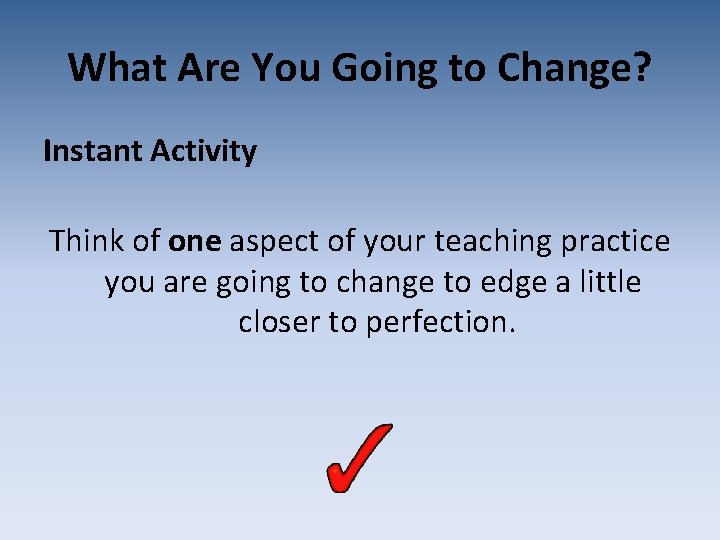 What Are You Going to Change?

Instant Activity

Think of one aspect of your teaching practice you are going to change to edge a little closer to perfection.